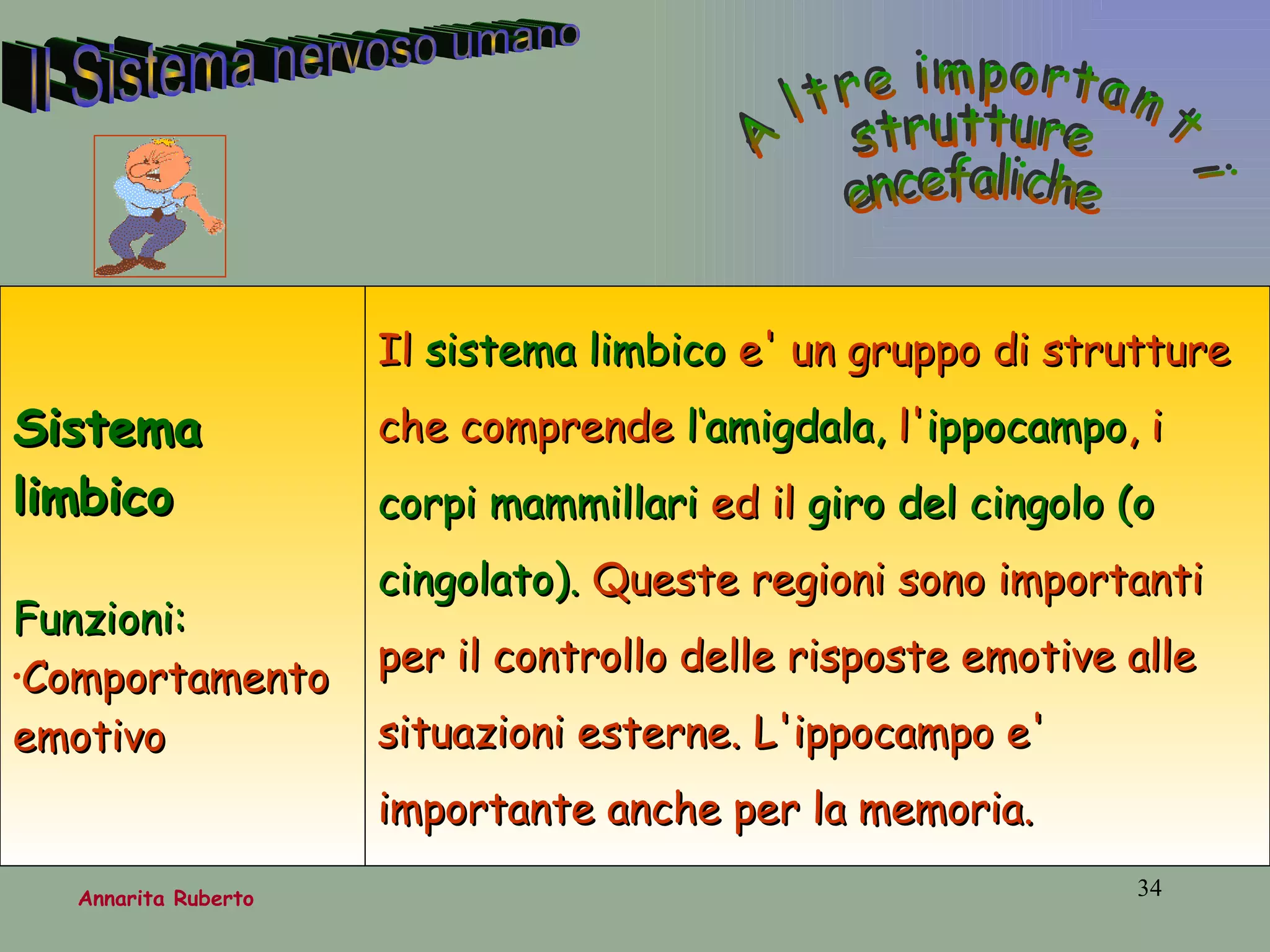 Il Sistema nervoso umano

Altre importanti strutture encefaliche

| Sistema limbico<br><br>Funzioni:<br>·Comportamento emotivo | Il sistema limbico e' un gruppo di strutture che comprende l'amigdala, l'ippocampo, i corpi mammillari ed il giro del cingolo (o cingolato). Queste regioni sono importanti per il controllo delle risposte emotive alle situazioni esterne. L'ippocampo e' importante anche per la memoria. |
|---|---|

Annarita Ruberto

34